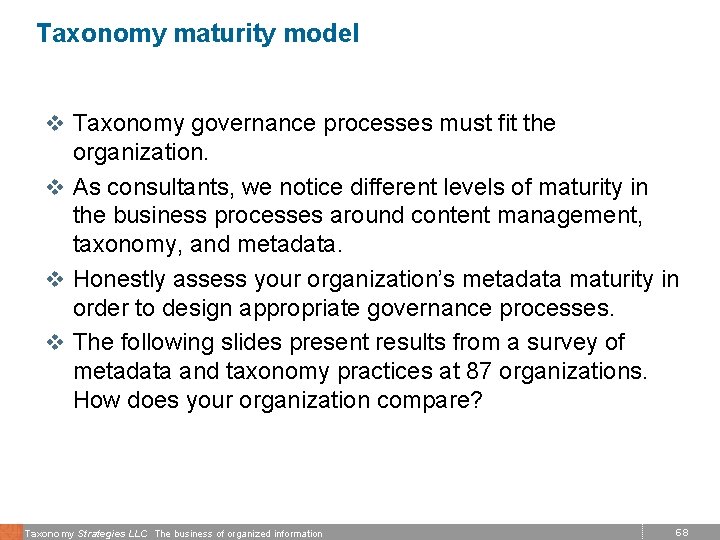 Taxonomy maturity model

❖ Taxonomy governance processes must fit the organization.

❖ As consultants, we notice different levels of maturity in the business processes around content management, taxonomy, and metadata.

❖ Honestly assess your organization's metadata maturity in order to design appropriate governance processes.

❖ The following slides present results from a survey of metadata and taxonomy practices at 87 organizations. How does your organization compare?

Taxonomy Strategies LLC The business of organized information

68